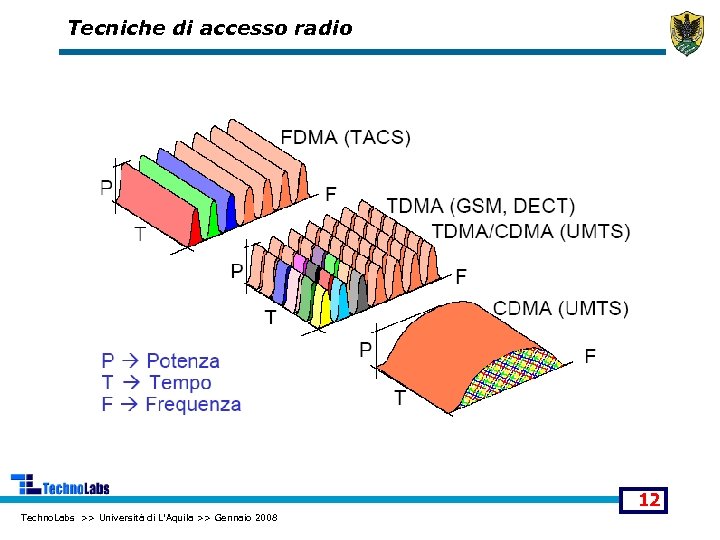 Tecniche di accesso radio

FDMA (TACS)

P

T

F

TDMA (GSM, DECT)

TDMA/CDMA (UMTS)

P

T

F

CDMA (UMTS)

P

T

F

P → Potenza
T → Tempo
F → Frequenza

TechnoLabs

12

TechnoLabs >> Università di L'Aquila >> Gennaio 2008